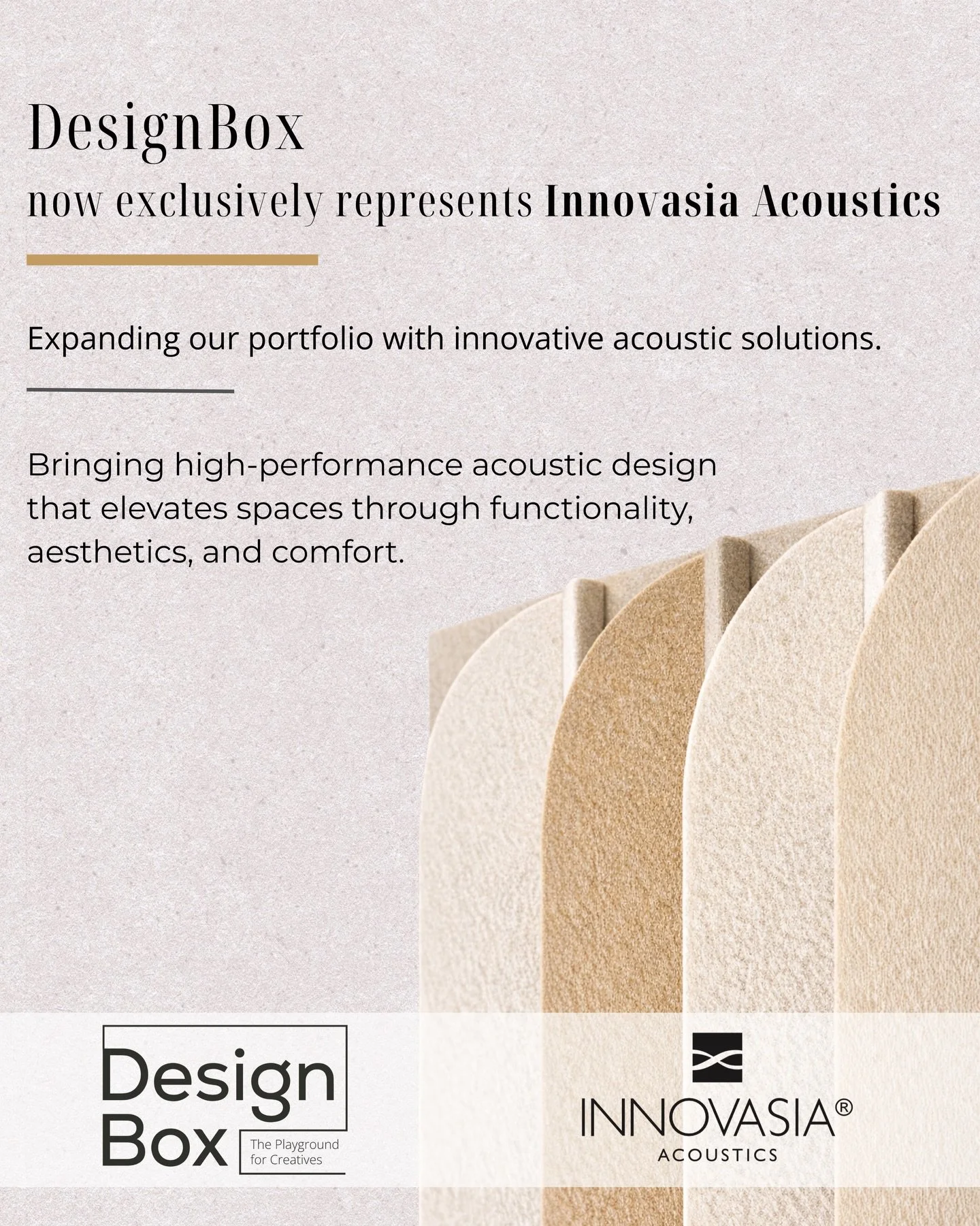 DesignBox
now exclusively represents Innovasia Acoustics

Expanding our portfolio with innovative acoustic solutions.

Bringing high-performance acoustic design that elevates spaces through functionality, aesthetics, and comfort.

Design Box The Playground for Creatives

INNOVASIA® ACOUSTICS